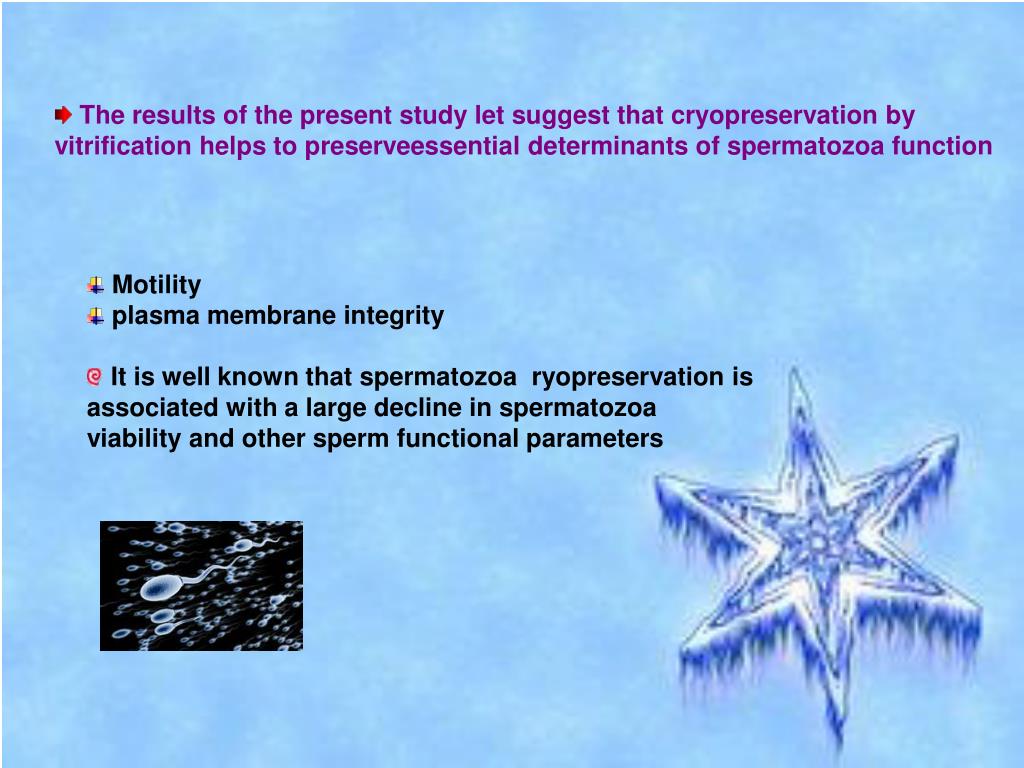 The results of the present study let suggest that cryopreservation by vitrification helps to preserveessential determinants of spermatozoa function

Motility
plasma membrane integrity

It is well known that spermatozoa ryopreservation is associated with a large decline in spermatozoa viability and other sperm functional parameters